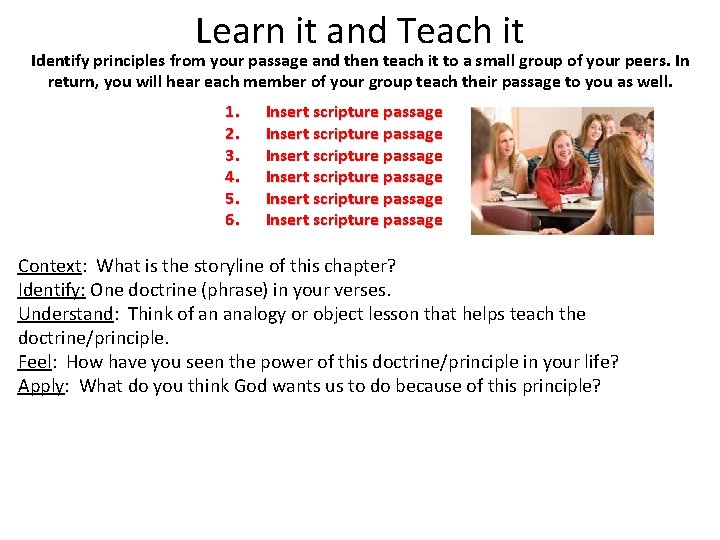 Learn it and Teach it

Identify principles from your passage and then teach it to a small group of your peers. In return, you will hear each member of your group teach their passage to you as well.

1. Insert scripture passage
2. Insert scripture passage
3. Insert scripture passage
4. Insert scripture passage
5. Insert scripture passage
6. Insert scripture passage

Context: What is the storyline of this chapter?
Identify: One doctrine (phrase) in your verses.
Understand: Think of an analogy or object lesson that helps teach the doctrine/principle.
Feel: How have you seen the power of this doctrine/principle in your life?
Apply: What do you think God wants us to do because of this principle?